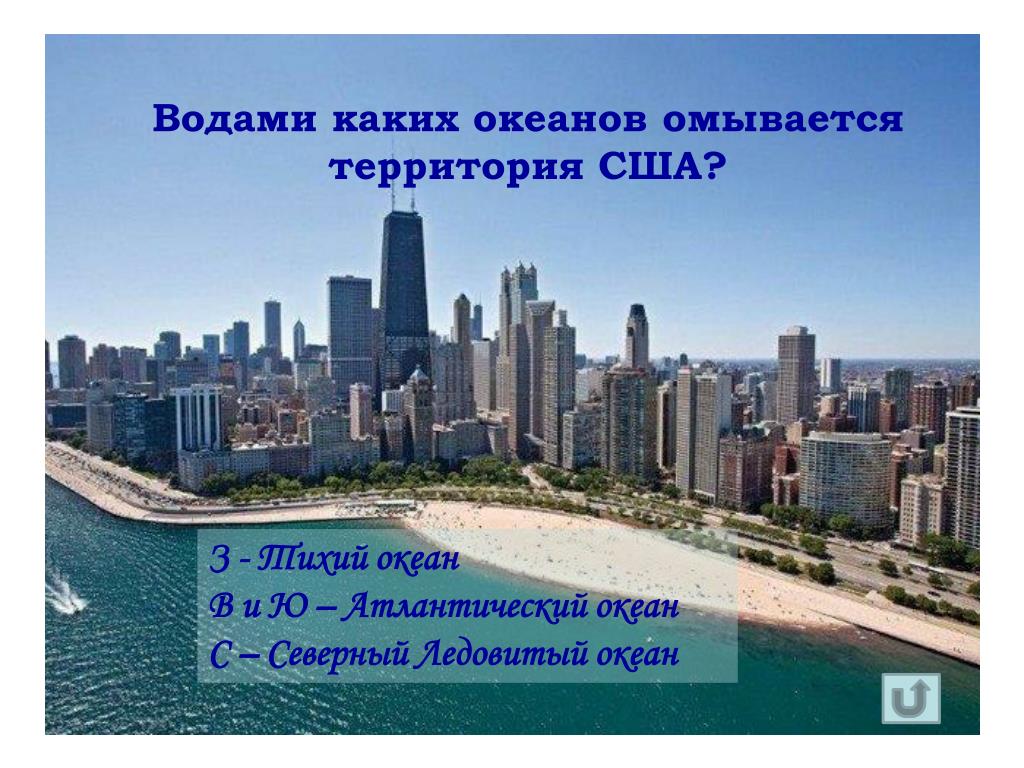 Водами каких океанов омывается территория США?

З - Тихий океан
В и Ю – Атлантический океан
С – Северный Ледовитый океан